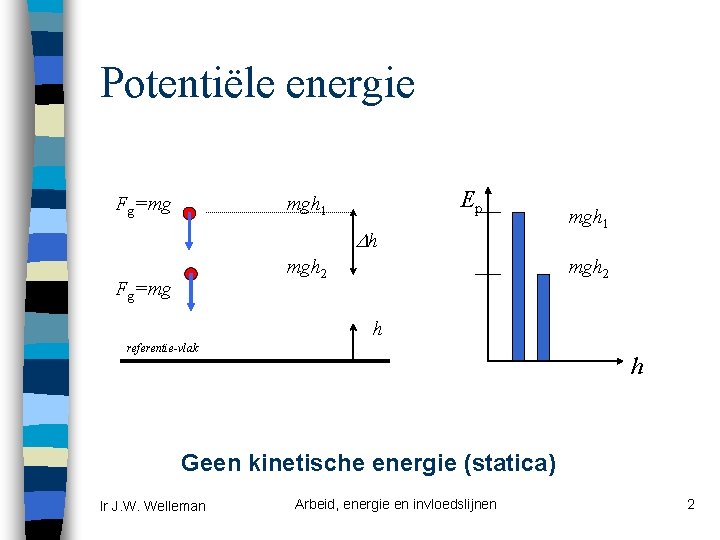 Potentiële energie

$F_g=mg$

$mgh_1$

$\Delta h$

$mgh_2$

$F_g=mg$

$h$

referentie-vlak

$E_p$

$mgh_1$

$mgh_2$

$h$

Geen kinetische energie (statica)

Ir J.W. Welleman

Arbeid, energie en invloedslijnen

2